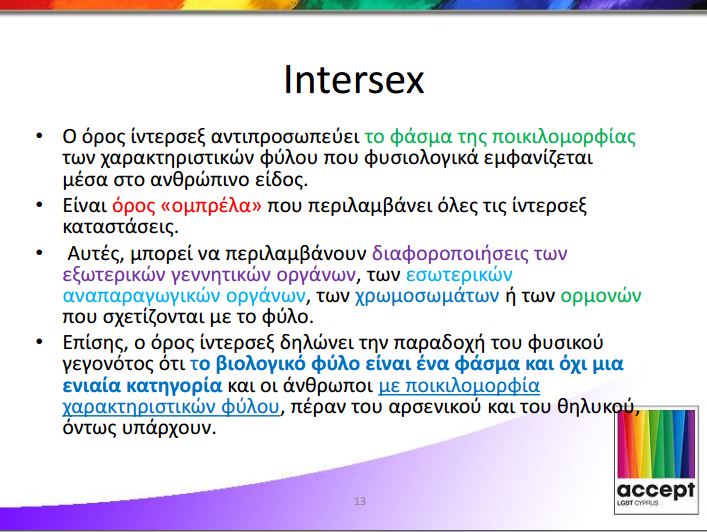 Intersex

• Ο όρος ίντερσεξ αντιπροσωπεύει το φάσμα της ποικιλομορφίας των χαρακτηριστικών φύλου που φυσιολογικά εμφανίζεται μέσα στο ανθρώπινο είδος.

• Είναι όρος «ομπρέλα» που περιλαμβάνει όλες τις ίντερσεξ καταστάσεις.

• Αυτές, μπορεί να περιλαμβάνουν διαφοροποιήσεις των εξωτερικών γεννητικών οργάνων, των εσωτερικών αναπαραγωγικών οργάνων, των χρωμοσωμάτων ή των ορμονών που σχετίζονται με το φύλο.

• Επίσης, ο όρος ίντερσεξ δηλώνει την παραδοχή του φυσικού γεγονότος ότι το βιολογικό φύλο είναι ένα φάσμα και όχι μια ενιαία κατηγορία και οι άνθρωποι με ποικιλομορφία χαρακτηριστικών φύλου, πέραν του αρσενικού και του θηλυκού, όντως υπάρχουν.

13

accept
LGBT CYPRUS